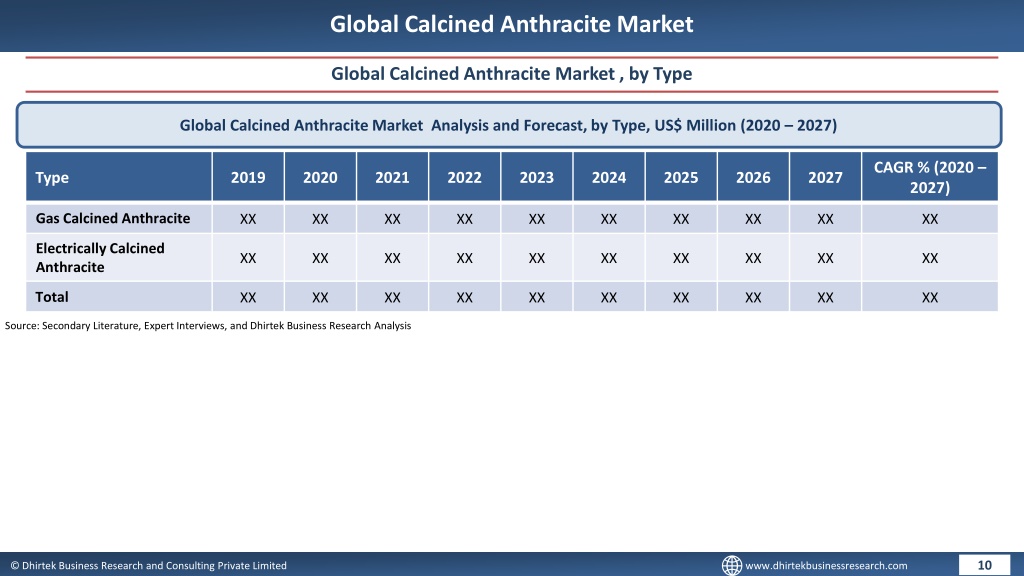 Global Calcined Anthracite Market

Global Calcined Anthracite Market , by Type

Global Calcined Anthracite Market Analysis and Forecast, by Type, US$ Million (2020 – 2027)

| Type | 2019 | 2020 | 2021 | 2022 | 2023 | 2024 | 2025 | 2026 | 2027 | CAGR % (2020 – 2027) |
|---|---|---|---|---|---|---|---|---|---|---|
| Gas Calcined Anthracite | XX | XX | XX | XX | XX | XX | XX | XX | XX | XX |
| Electrically Calcined Anthracite | XX | XX | XX | XX | XX | XX | XX | XX | XX | XX |
| Total | XX | XX | XX | XX | XX | XX | XX | XX | XX | XX |

Source: Secondary Literature, Expert Interviews, and Dhirtek Business Research Analysis

© Dhirtek Business Research and Consulting Private Limited

www.dhirtekbusinessresearch.com

10